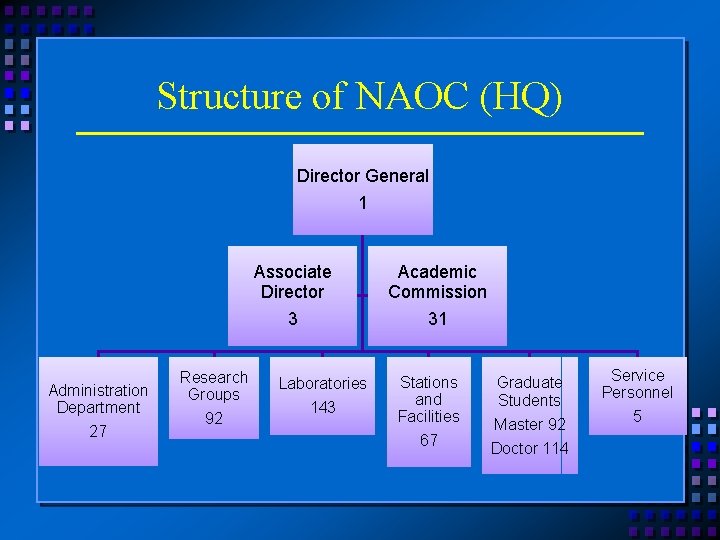 Structure of NAOC (HQ)

Director General
1

Associate Director
3

Academic Commission
31

Administration Department
27

Research Groups
92

Laboratories
143

Stations and Facilities
67

Graduate Students
Master 92
Doctor 114

Service Personnel
5